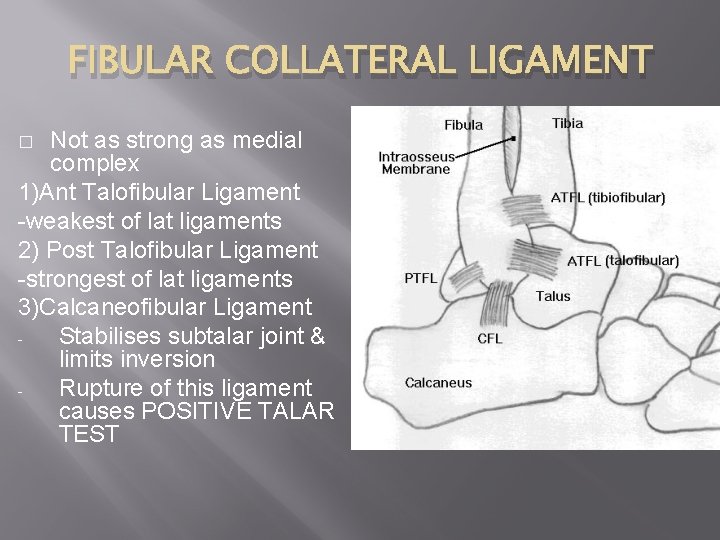 FIBULAR COLLATERAL LIGAMENT

□ Not as strong as medial complex
1)Ant Talofibular Ligament
-weakest of lat ligaments
2) Post Talofibular Ligament
-strongest of lat ligaments
3)Calcaneofibular Ligament
- Stabilises subtalar joint & limits inversion
- Rupture of this ligament causes POSITIVE TALAR TEST

Fibula
Tibia
Intraosseus Membrane
ATFL (tibiofibular)
ATFL (talofibular)
PTFL
Talus
CFL
Calcaneus